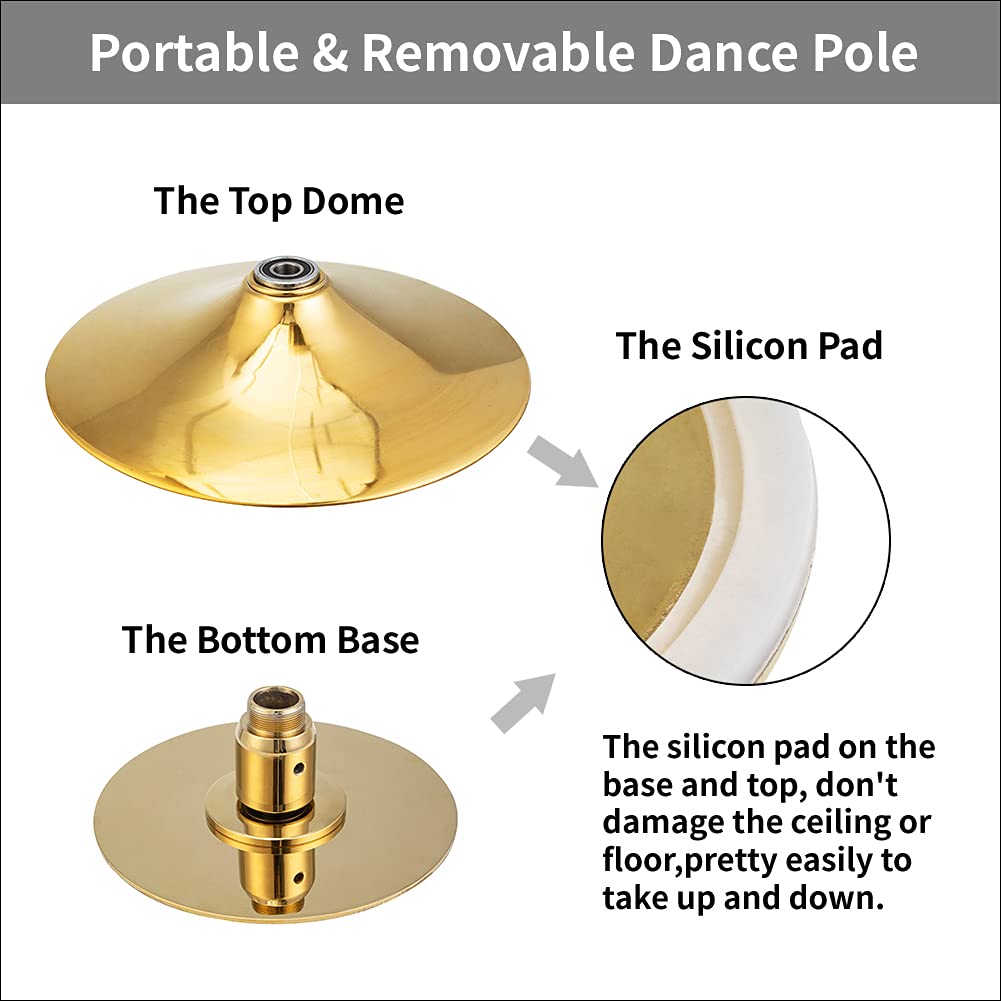 Portable & Removable Dance Pole

The Top Dome

The Silicon Pad

The Bottom Base

The silicon pad on the base and top, don't damage the ceiling or floor,pretty easily to take up and down.